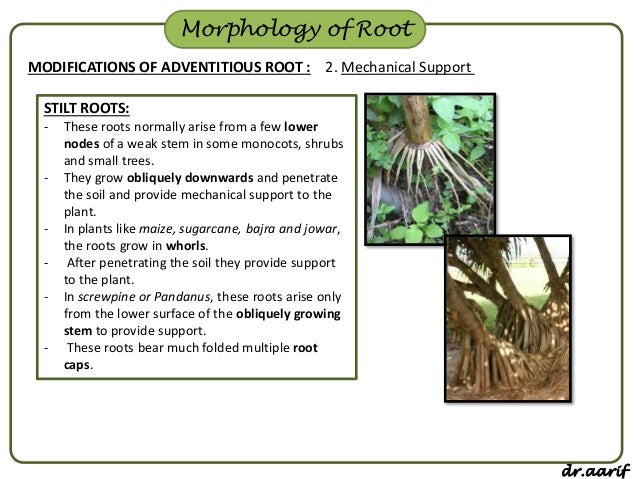 Morphology of Root

MODIFICATIONS OF ADVENTITIOUS ROOT : 2. Mechanical Support

STILT ROOTS:

- These roots normally arise from a few lower nodes of a weak stem in some monocots, shrubs and small trees.
- They grow obliquely downwards and penetrate the soil and provide mechanical support to the plant.
- In plants like maize, sugarcane, bajra and jowar, the roots grow in whorls.
- After penetrating the soil they provide support to the plant.
- In screwpine or Pandanus, these roots arise only from the lower surface of the obliquely growing stem to provide support.
- These roots bear much folded multiple root caps.

dr.aarif